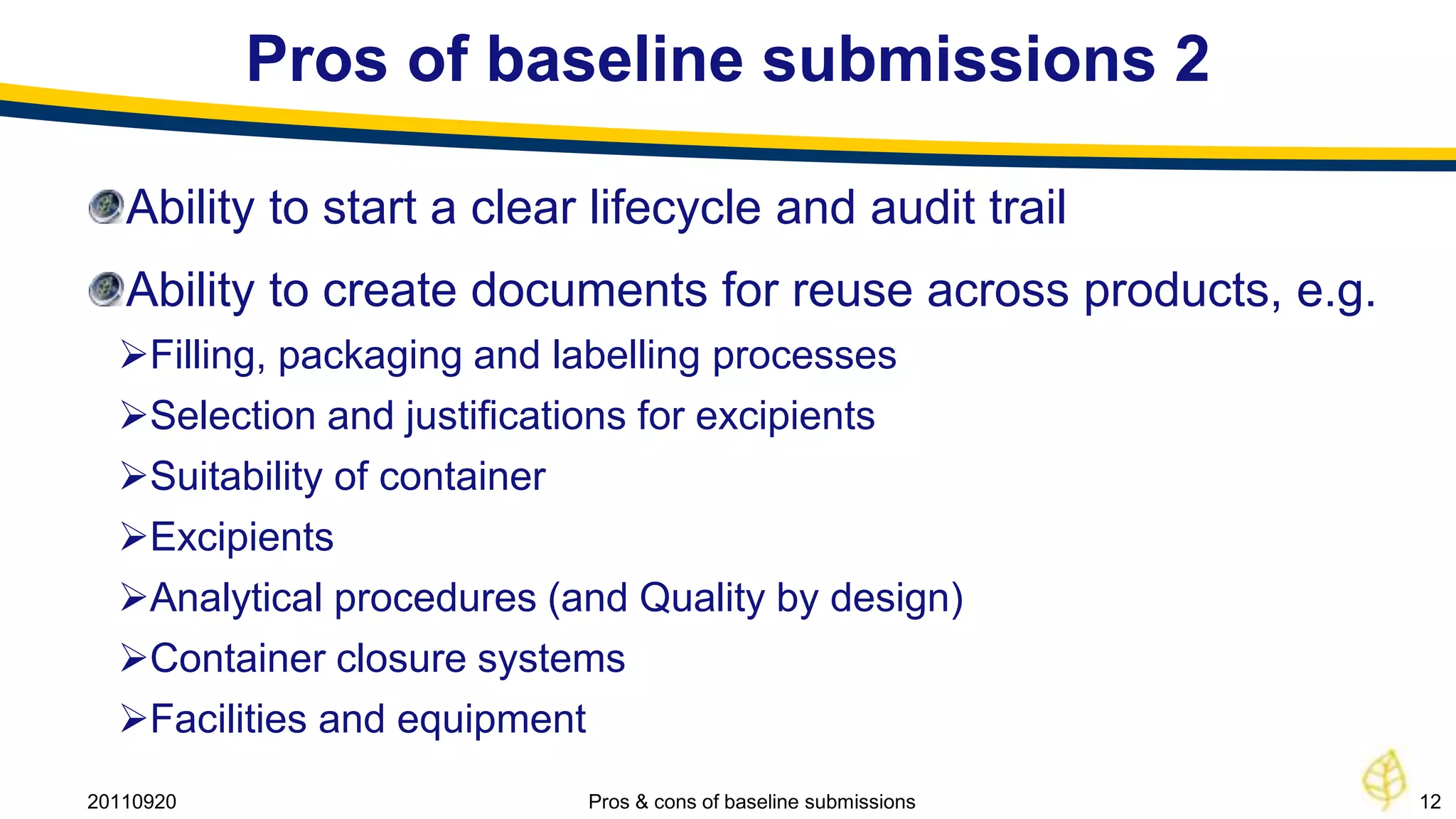 Pros of baseline submissions 2

Ability to start a clear lifecycle and audit trail

Ability to create documents for reuse across products, e.g.

➢Filling, packaging and labelling processes

➢Selection and justifications for excipients

➢Suitability of container

➢Excipients

➢Analytical procedures (and Quality by design)

➢Container closure systems

➢Facilities and equipment

20110920

Pros & cons of baseline submissions

12